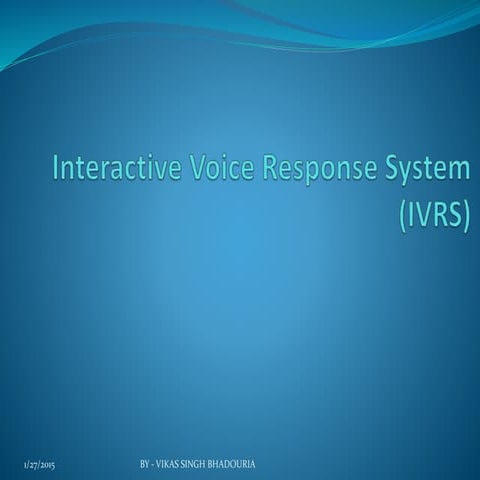 Interactive Voice Response System (IVRS)

1/27/2015

BY - VIKAS SINGH BHADOURIA